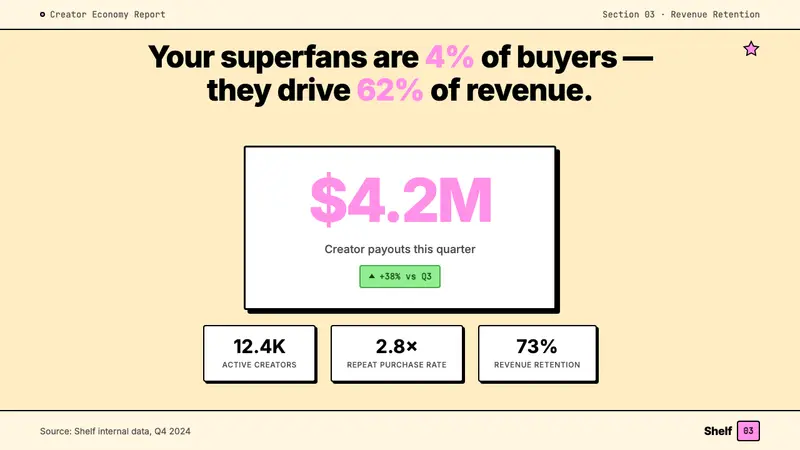 Creator Economy Report

Section 03 · Revenue Retention

Your superfans are 4% of buyers — they drive 62% of revenue.

$4.2M

Creator payouts this quarter

▲ +38% vs Q3

12.4K
ACTIVE CREATORS

2.8×
REPEAT PURCHASE RATE

73%
REVENUE RETENTION

Source: Shelf internal data, Q4 2024

Shelf 03